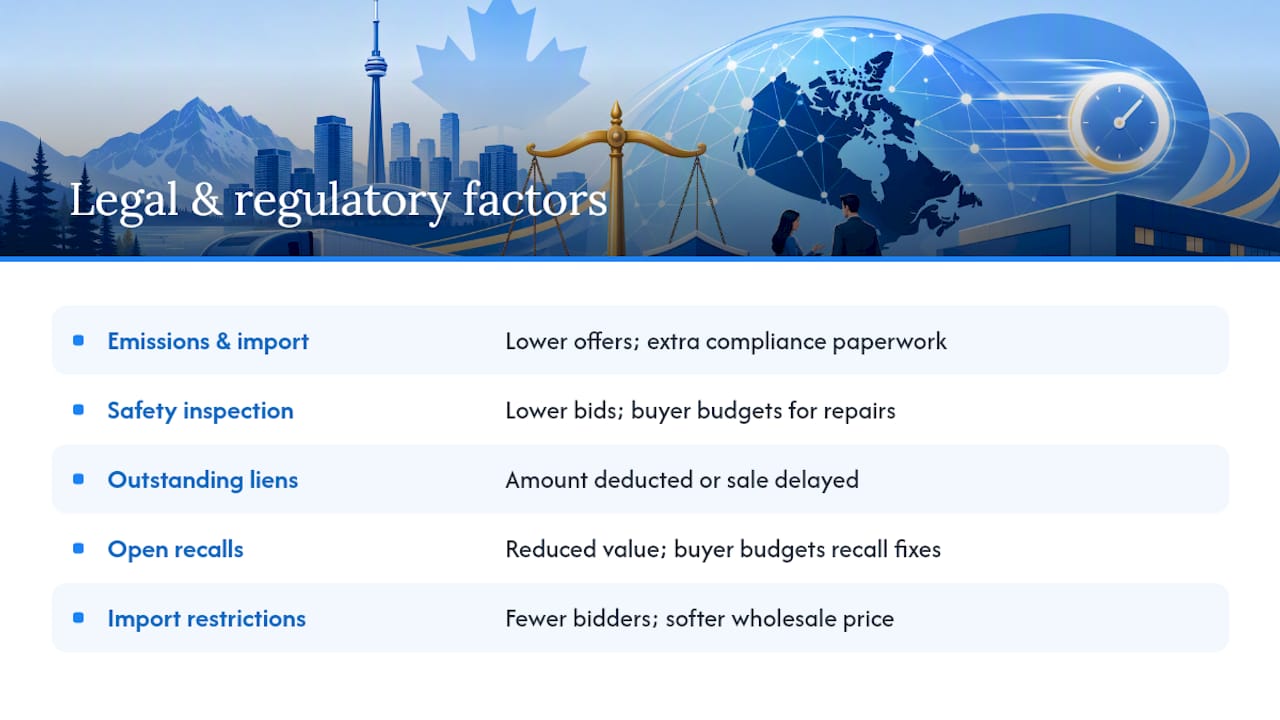 Legal & regulatory factors

| | |
|---|---|
| Emissions & import | Lower offers; extra compliance paperwork |
| Safety inspection | Lower bids; buyer budgets for repairs |
| Outstanding liens | Amount deducted or sale delayed |
| Open recalls | Reduced value; buyer budgets recall fixes |
| Import restrictions | Fewer bidders; softer wholesale price |